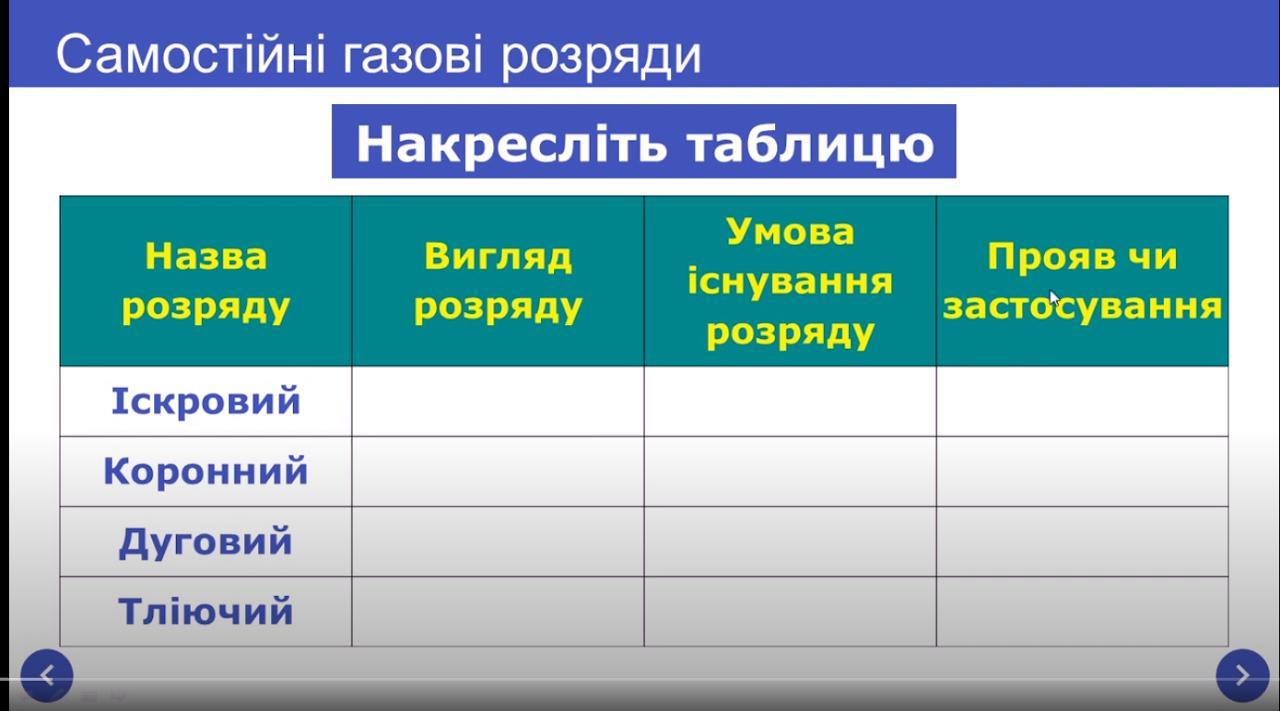 Самостійні газові розряди

Накресліть таблицю

| Назва розряду | Вигляд розряду | Умова існування розряду | Прояв чи застосування |
|---|---|---|---|
| Іскровий | | | |
| Коронний | | | |
| Дуговий | | | |
| Тліючий | | | |